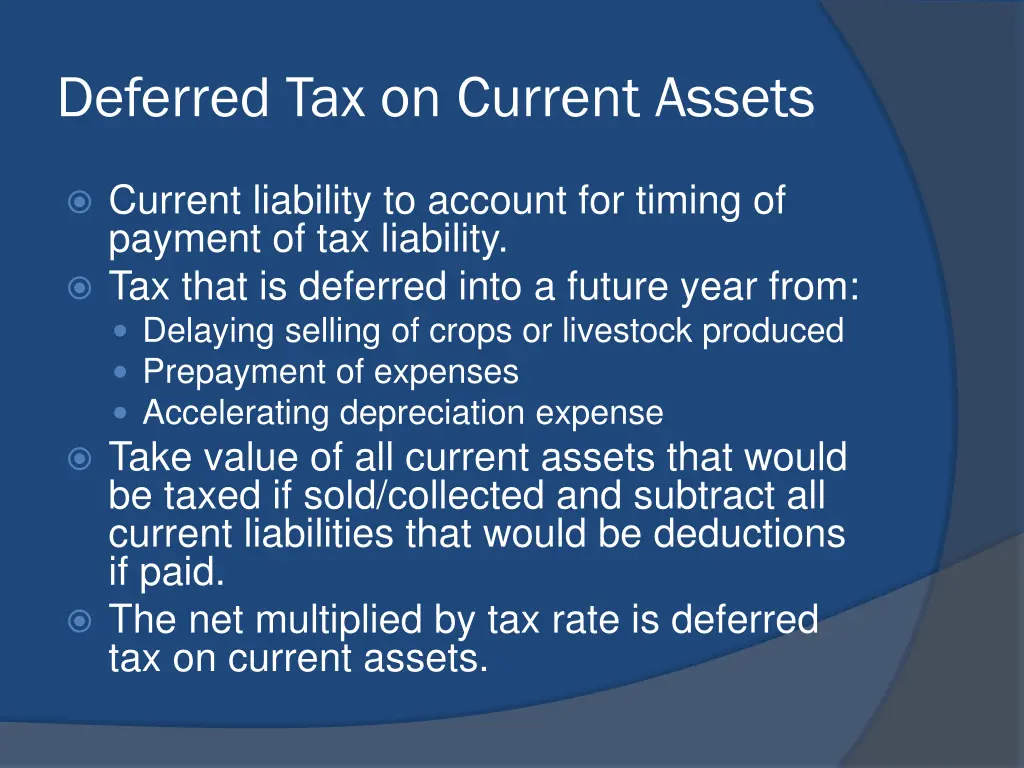 Deferred Tax on Current Assets

Current liability to account for timing of payment of tax liability.

Tax that is deferred into a future year from:

Delaying selling of crops or livestock produced

Prepayment of expenses

Accelerating depreciation expense

Take value of all current assets that would be taxed if sold/collected and subtract all current liabilities that would be deductions if paid.

The net multiplied by tax rate is deferred tax on current assets.